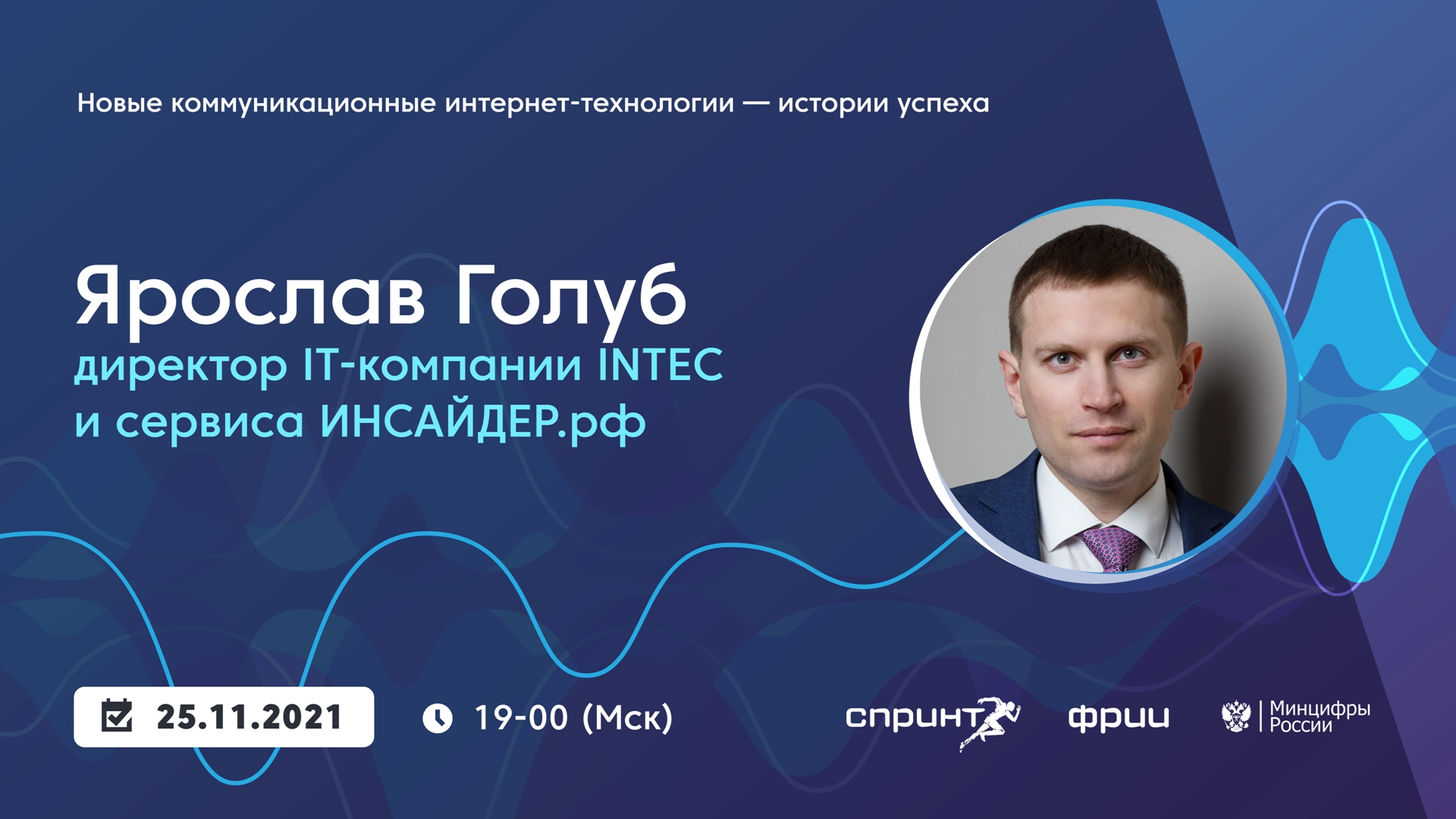 Новые коммуникационные интернет-технологии — истории успеха

Ярослав Голуб
директор IT-компании INTEC и сервиса ИНСАЙДЕР.рф

25.11.2021

19-00 (Мск)

спринт

фрии

Минцифры России